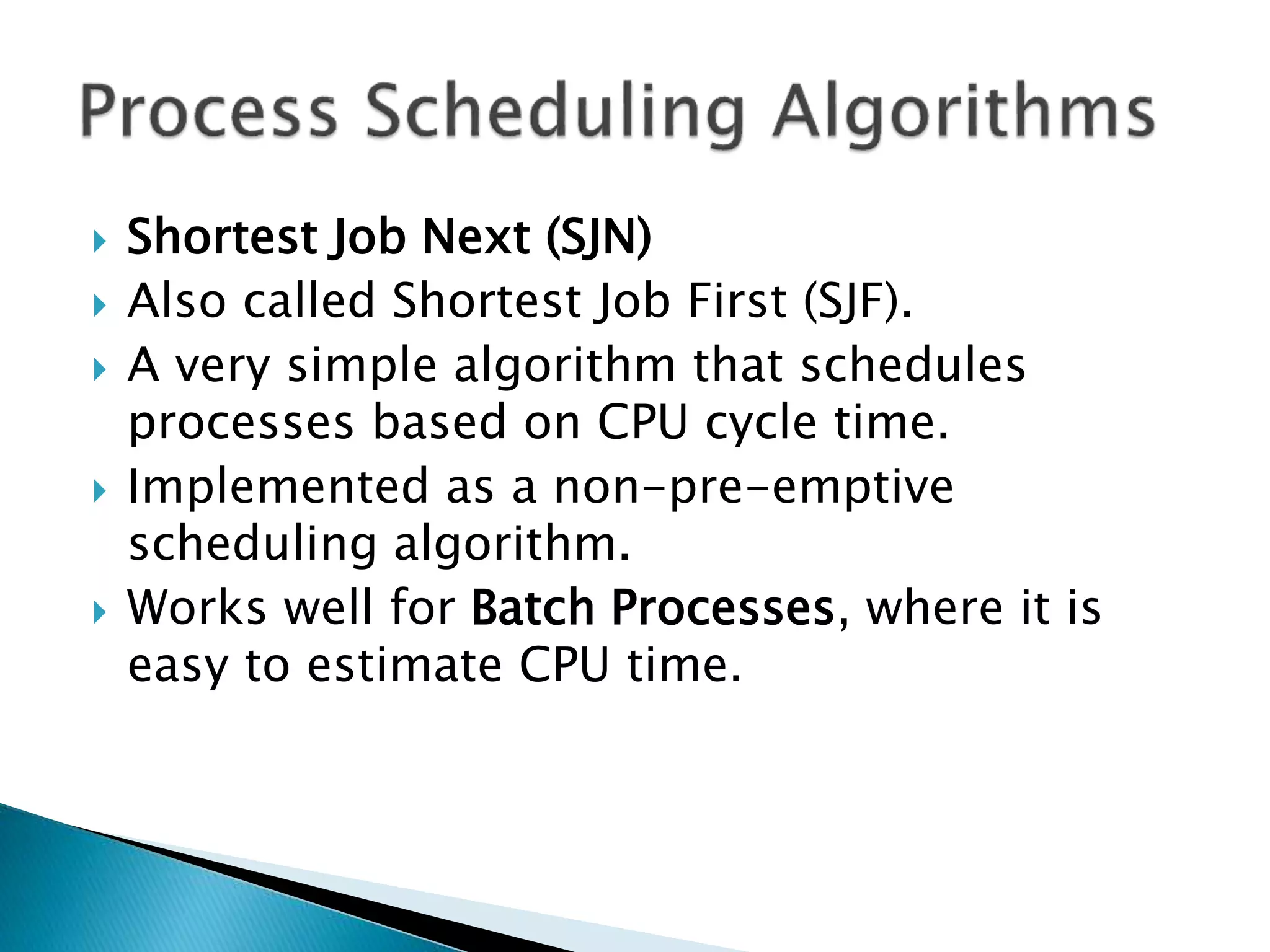 Process Scheduling Algorithms

Shortest Job Next (SJN)

Also called Shortest Job First (SJF).

A very simple algorithm that schedules processes based on CPU cycle time.

Implemented as a non-pre-emptive scheduling algorithm.

Works well for Batch Processes, where it is easy to estimate CPU time.